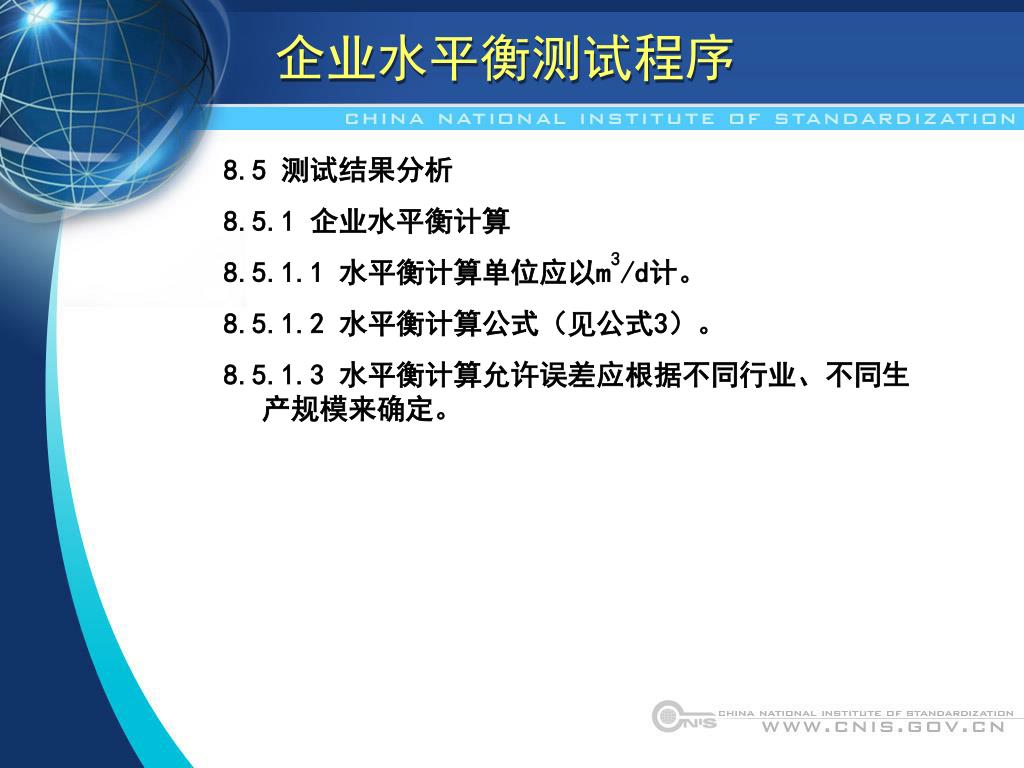 企业水平衡测试程序

CHINA NATIONAL INSTITUTE OF STANDARDIZATION

8.5 测试结果分析

8.5.1 企业水平衡计算

8.5.1.1 水平衡计算单位应以$m^3/d$计。

8.5.1.2 水平衡计算公式（见公式3）。

8.5.1.3 水平衡计算允许误差应根据不同行业、不同生产规模来确定。

CNIS CHINA NATIONAL INSTITUTE OF STANDARDIZATION
WWW.CNIS.GOV.CN